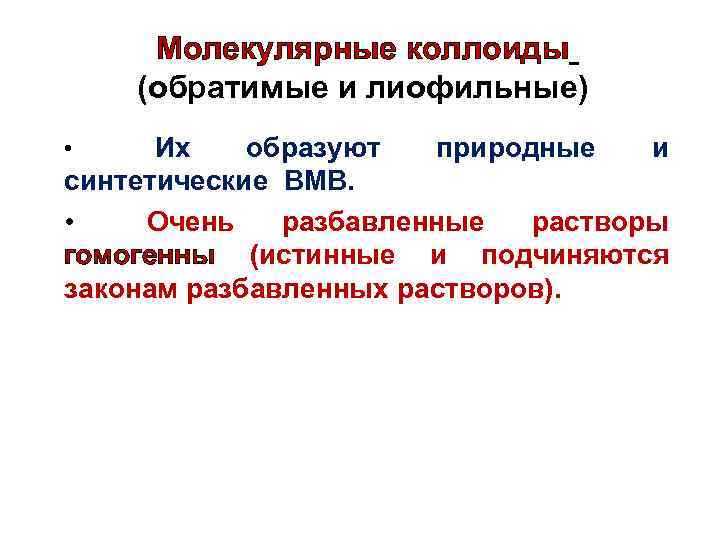 Молекулярные коллоиды
(обратимые и лиофильные)

• Их образуют природные и синтетические ВМВ.

• Очень разбавленные растворы гомогенны (истинные и подчиняются законам разбавленных растворов).